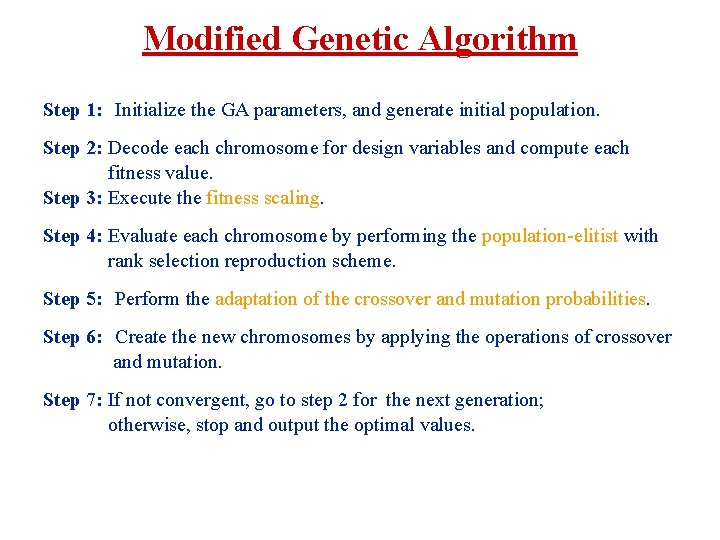 Modified Genetic Algorithm

Step 1: Initialize the GA parameters, and generate initial population.

Step 2: Decode each chromosome for design variables and compute each fitness value.

Step 3: Execute the fitness scaling.

Step 4: Evaluate each chromosome by performing the population-elitist with rank selection reproduction scheme.

Step 5: Perform the adaptation of the crossover and mutation probabilities.

Step 6: Create the new chromosomes by applying the operations of crossover and mutation.

Step 7: If not convergent, go to step 2 for the next generation; otherwise, stop and output the optimal values.